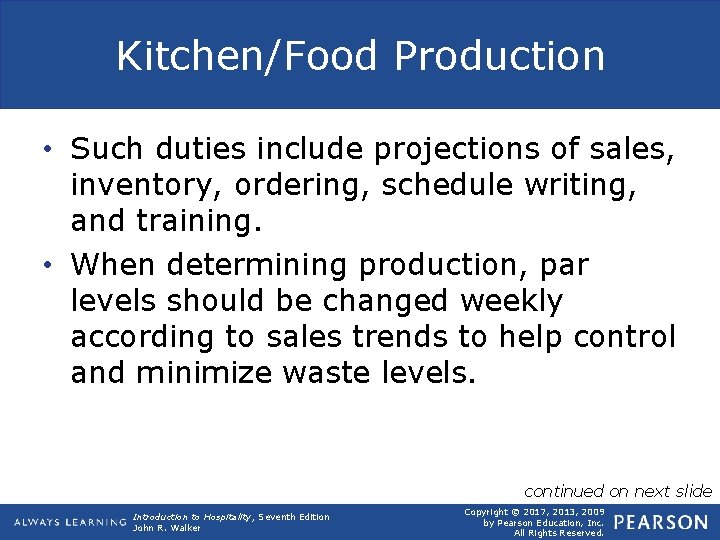 Kitchen/Food Production

• Such duties include projections of sales, inventory, ordering, schedule writing, and training.

• When determining production, par levels should be changed weekly according to sales trends to help control and minimize waste levels.

continued on next slide

ALWAYS LEARNING

Introduction to Hospitality, Seventh Edition
John R. Walker

Copyright © 2017, 2013, 2009
by Pearson Education, Inc.
All Rights Reserved.

PEARSON